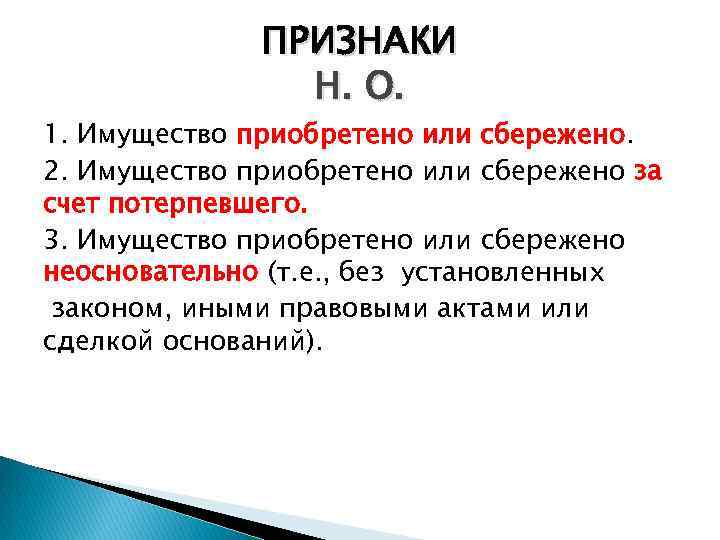 ПРИЗНАКИ
Н. О.

1. Имущество приобретено или сбережено.

2. Имущество приобретено или сбережено за счет потерпевшего.

3. Имущество приобретено или сбережено неосновательно (т.е., без установленных законом, иными правовыми актами или сделкой оснований).